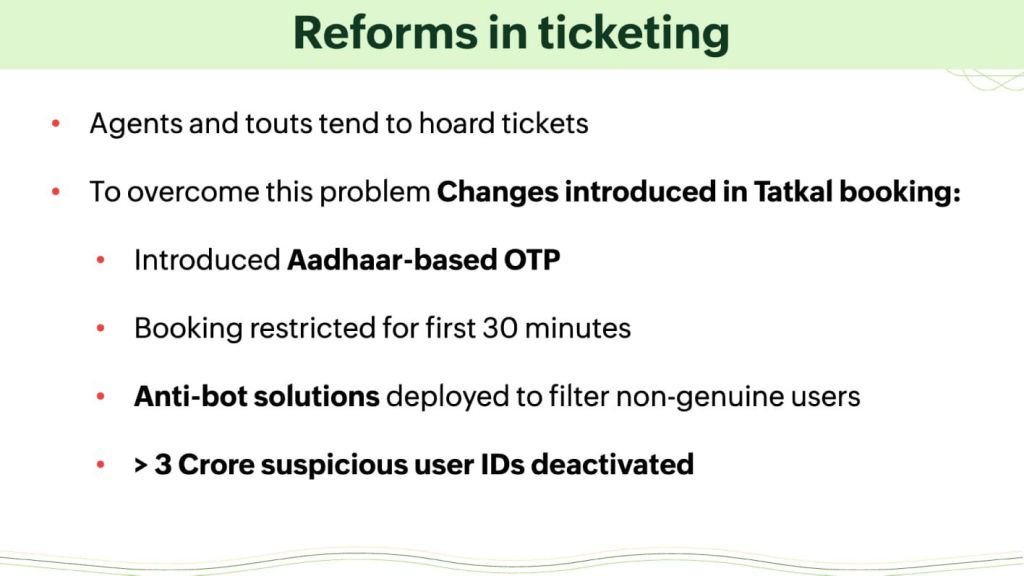 Reforms in ticketing

• Agents and touts tend to hoard tickets

• To overcome this problem Changes introduced in Tatkal booking:

• Introduced Aadhaar-based OTP

• Booking restricted for first 30 minutes

• Anti-bot solutions deployed to filter non-genuine users

• > 3 Crore suspicious user IDs deactivated